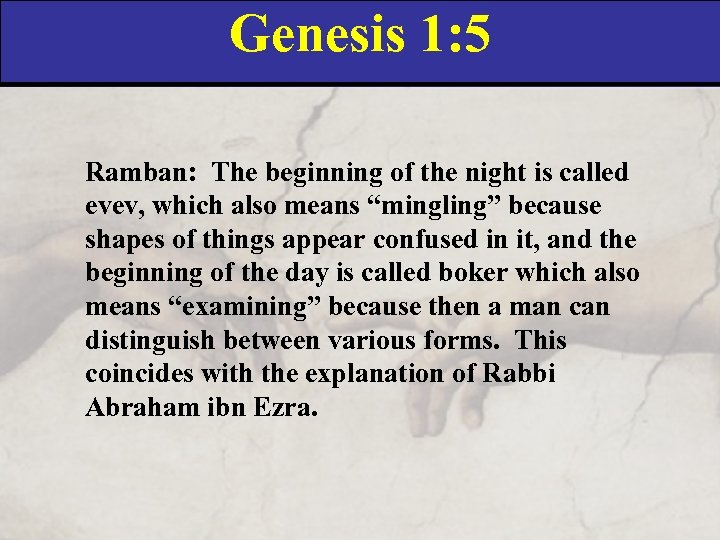 Genesis 1:5

Ramban: The beginning of the night is called evev, which also means “mingling” because shapes of things appear confused in it, and the beginning of the day is called boker which also means “examining” because then a man can distinguish between various forms. This coincides with the explanation of Rabbi Abraham ibn Ezra.